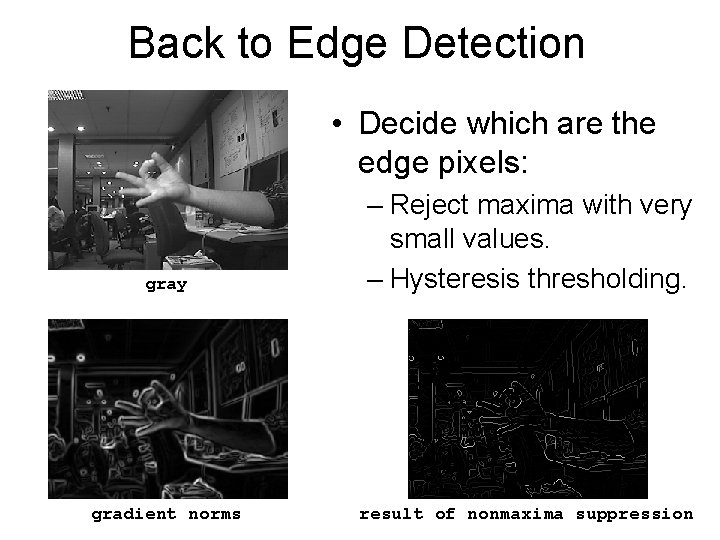 Back to Edge Detection

gray

• Decide which are the edge pixels:

– Reject maxima with very small values.

– Hysteresis thresholding.

gradient norms

result of nonmaxima suppression